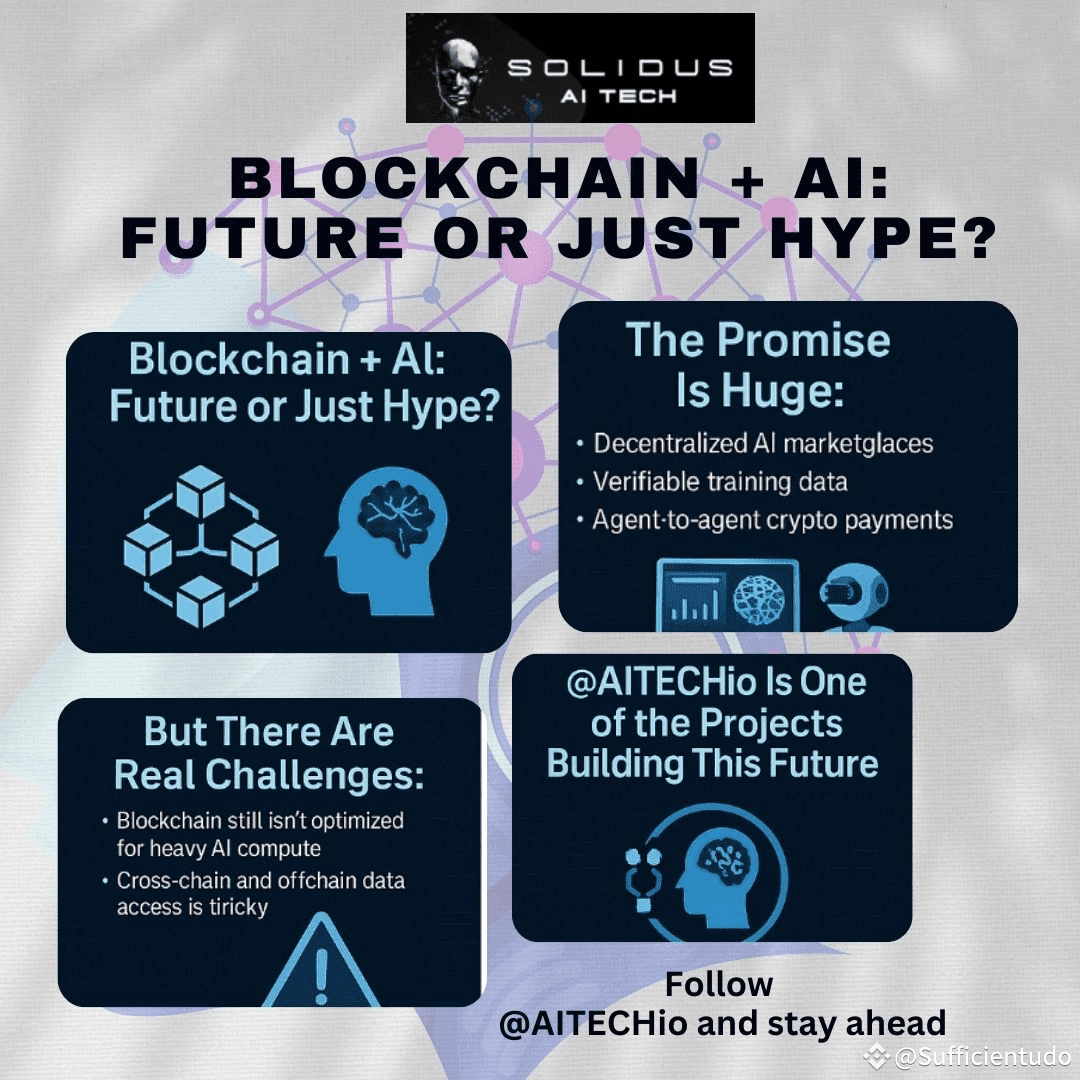 SOLIDUS
AI TECH

BLOCKCHAIN + AI: FUTURE OR JUST HYPE?

Blockchain + AI: Future or Just Hype?

The Promise Is Huge:

• Decentralized AI marketglaces
• Verifiable training data
• Agent-to-agent crypto payments

But There Are Real Challenges:

• Blockchain still isn't optimized for heavy AI compute
• Cross-chain and offchain data access is tiricky

@AITECHio Is One of the Projects Building This Future

Follow
@AITECHio and stay ahead

@Sufficientudo